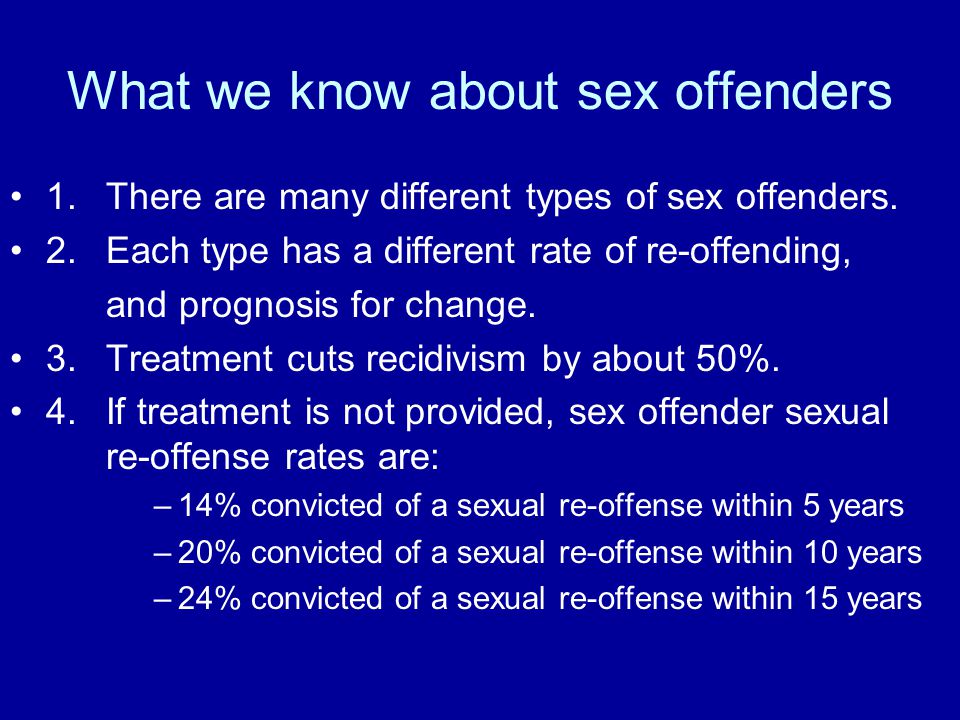 What we know about sex offenders

• 1. There are many different types of sex offenders.
• 2. Each type has a different rate of re-offending, and prognosis for change.
• 3. Treatment cuts recidivism by about 50%.
• 4. If treatment is not provided, sex offender sexual re-offense rates are:
– 14% convicted of a sexual re-offense within 5 years
– 20% convicted of a sexual re-offense within 10 years
– 24% convicted of a sexual re-offense within 15 years